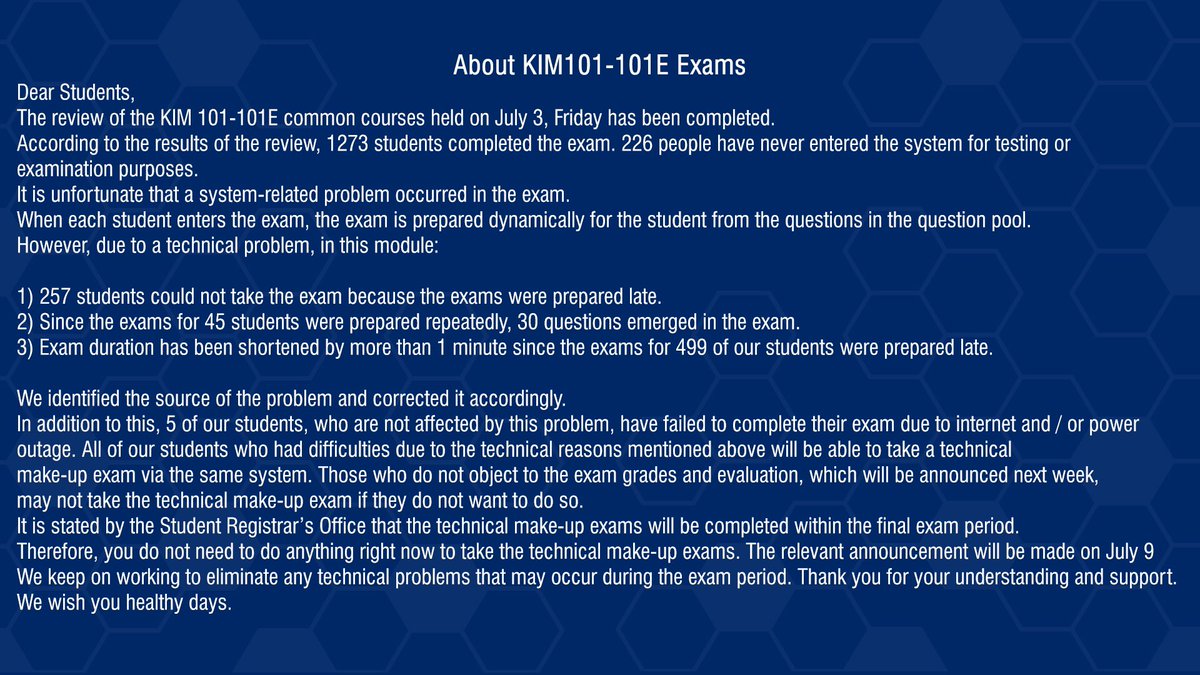 About KIM101-101E Exams

Dear Students,
The review of the KIM 101-101E common courses held on July 3, Friday has been completed.
According to the results of the review, 1273 students completed the exam. 226 people have never entered the system for testing or examination purposes.
It is unfortunate that a system-related problem occurred in the exam.
When each student enters the exam, the exam is prepared dynamically for the student from the questions in the question pool.
However, due to a technical problem, in this module:

1) 257 students could not take the exam because the exams were prepared late.
2) Since the exams for 45 students were prepared repeatedly, 30 questions emerged in the exam.
3) Exam duration has been shortened by more than 1 minute since the exams for 499 of our students were prepared late.

We identified the source of the problem and corrected it accordingly.
In addition to this, 5 of our students, who are not affected by this problem, have failed to complete their exam due to internet and / or power outage. All of our students who had difficulties due to the technical reasons mentioned above will be able to take a technical make-up exam via the same system. Those who do not object to the exam grades and evaluation, which will be announced next week, may not take the technical make-up exam if they do not want to do so.
It is stated by the Student Registrar's Office that the technical make-up exams will be completed within the final exam period.
Therefore, you do not need to do anything right now to take the technical make-up exams. The relevant announcement will be made on July 9
We keep on working to eliminate any technical problems that may occur during the exam period. Thank you for your understanding and support.
We wish you healthy days.